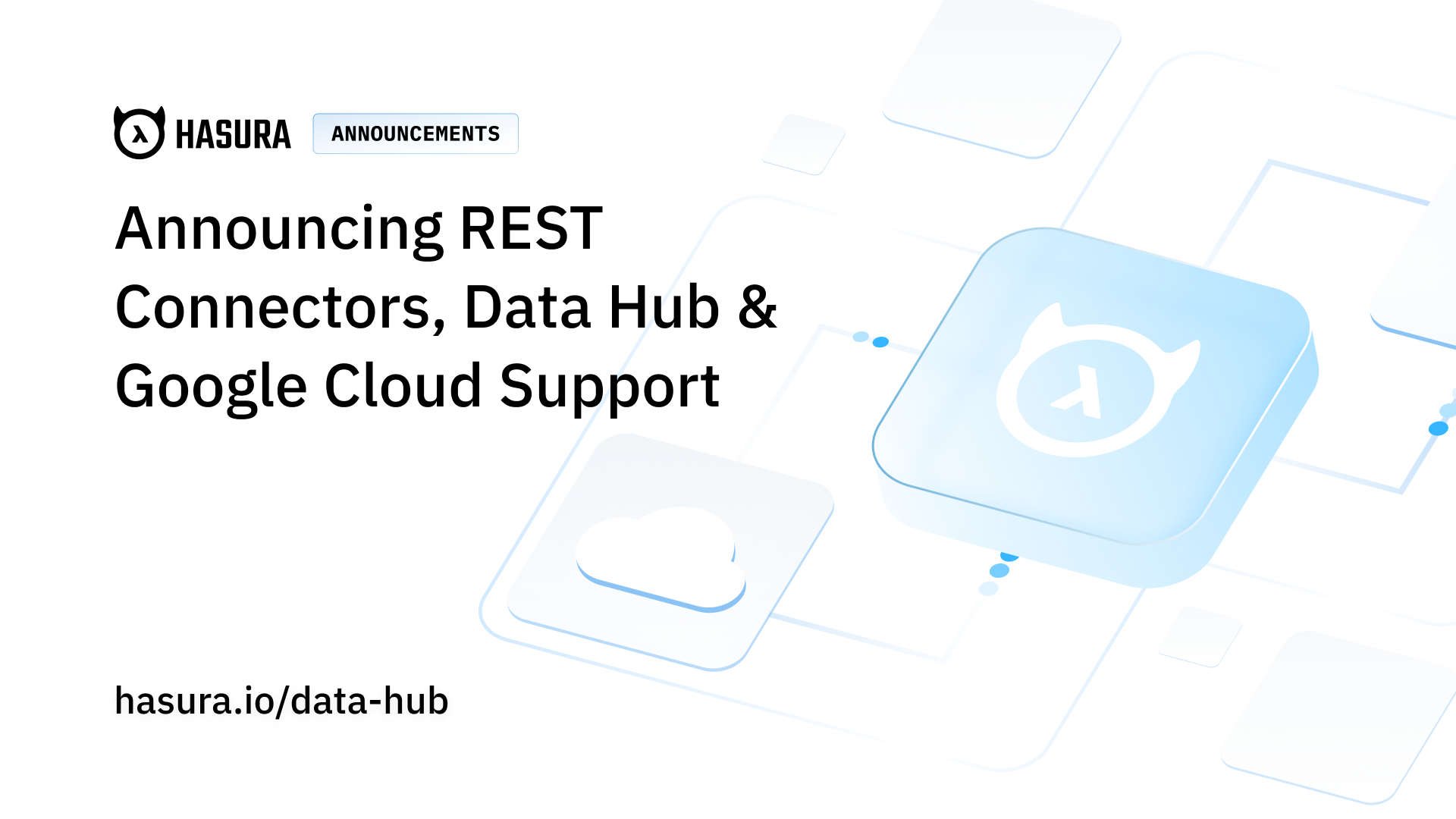 HASURA ANNOUNCEMENTS

Announcing REST Connectors, Data Hub & Google Cloud Support

hasura.io/data-hub